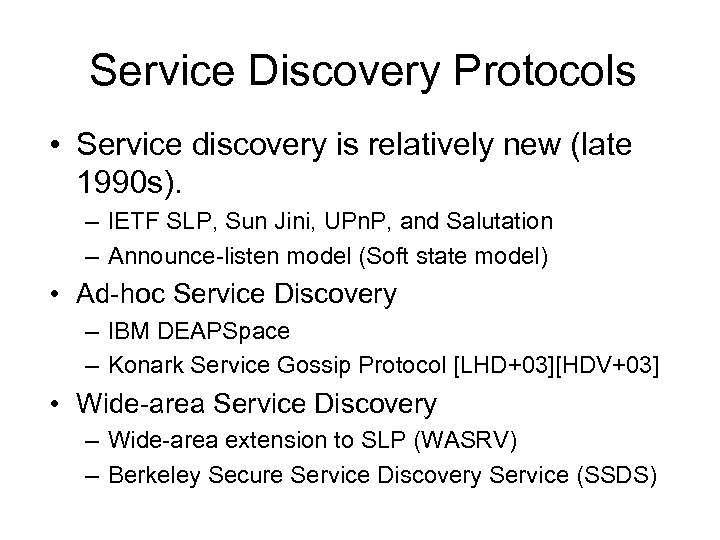 Service Discovery Protocols

• Service discovery is relatively new (late 1990s).
– IETF SLP, Sun Jini, UPnP, and Salutation
– Announce-listen model (Soft state model)

• Ad-hoc Service Discovery
– IBM DEAPSpace
– Konark Service Gossip Protocol [LHD+03][HDV+03]

• Wide-area Service Discovery
– Wide-area extension to SLP (WASRV)
– Berkeley Secure Service Discovery Service (SSDS)